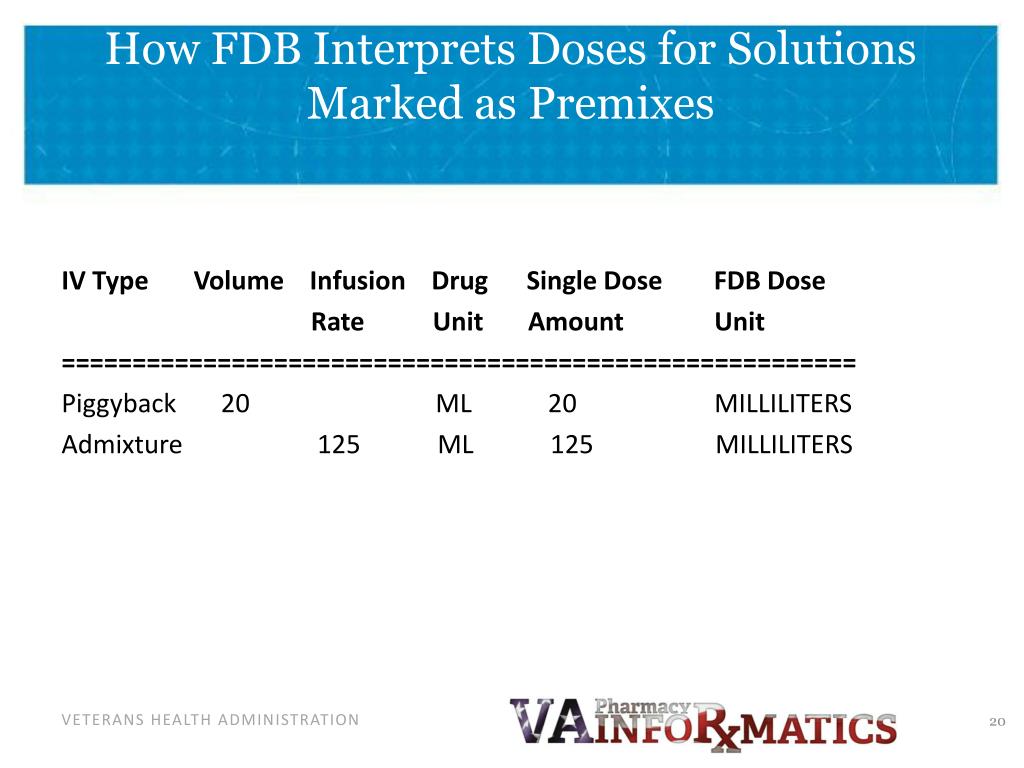 How FDB Interprets Doses for Solutions Marked as Premixes

| IV Type | Volume | Infusion Rate | Drug Unit | Single Dose Amount | FDB Dose Unit |
|---|---|---|---|---|---|
| Piggyback | 20 | | ML | 20 | MILLILITERS |
| Admixture | | 125 | ML | 125 | MILLILITERS |

VETERANS HEALTH ADMINISTRATION

VA Pharmacy INFORxMATICS

20